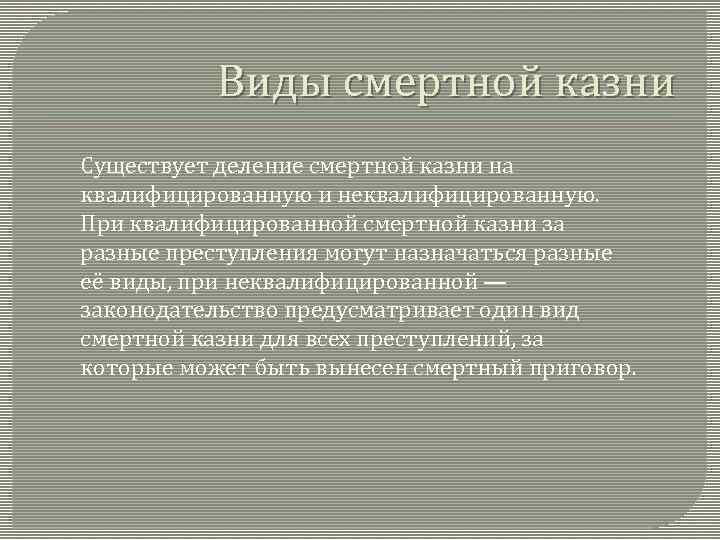 Виды смертной казни

Существует деление смертной казни на квалифицированную и неквалифицированную. При квалифицированной смертной казни за разные преступления могут назначаться разные её виды, при неквалифицированной — законодательство предусматривает один вид смертной казни для всех преступлений, за которые может быть вынесен смертный приговор.